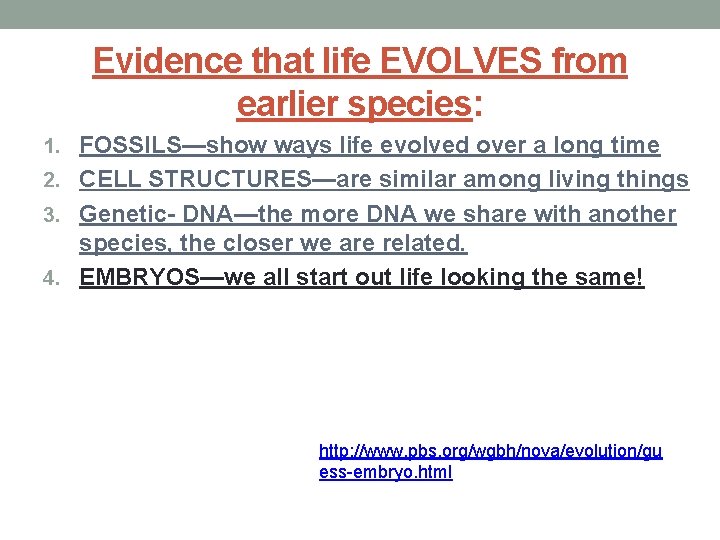 Evidence that life EVOLVES from earlier species:

1. FOSSILS—show ways life evolved over a long time
2. CELL STRUCTURES—are similar among living things
3. Genetic- DNA—the more DNA we share with another species, the closer we are related.
4. EMBRYOS—we all start out life looking the same!

http://www.pbs.org/wgbh/nova/evolution/guess-embryo.html